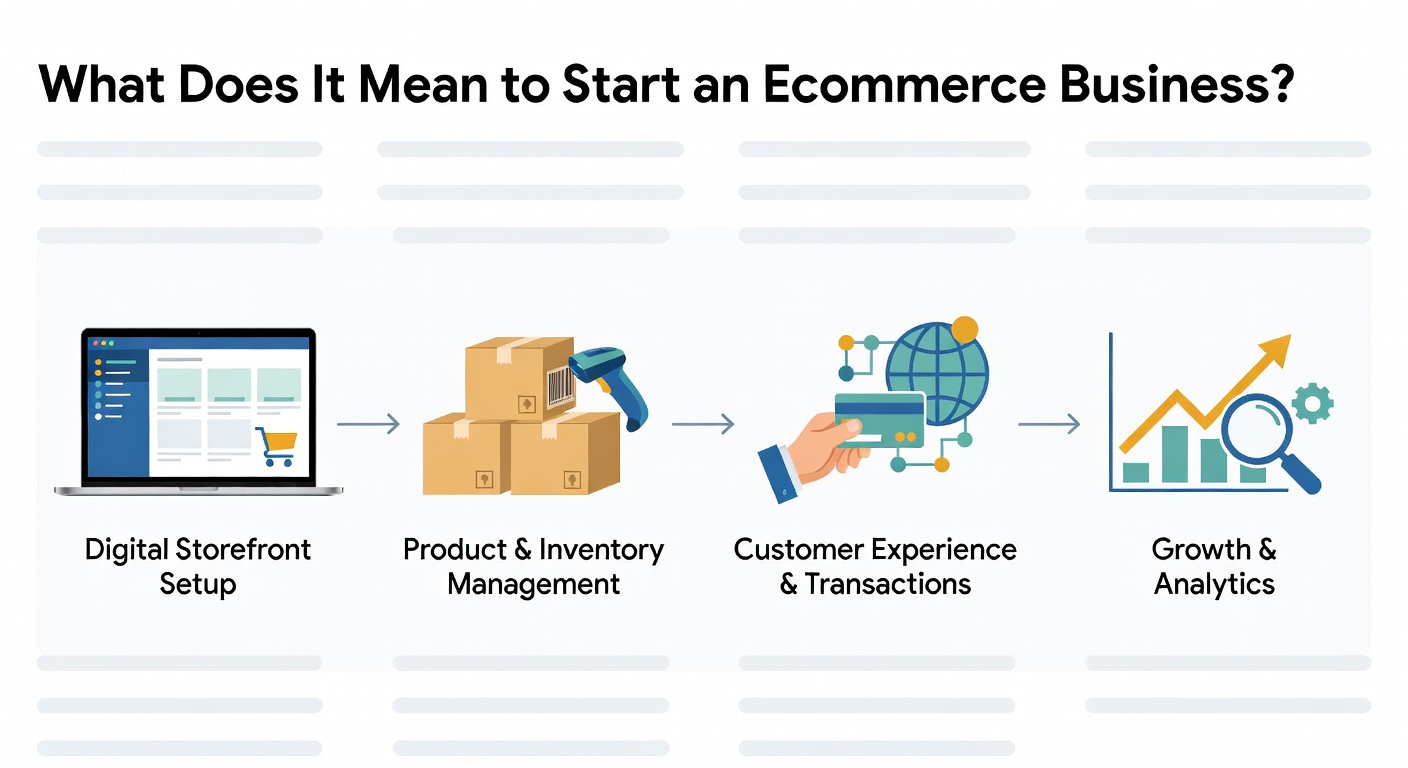 What Does It Mean to Start an Ecommerce Business?

Digital Storefront Setup

Product & Inventory Management

Customer Experience & Transactions

Growth & Analytics